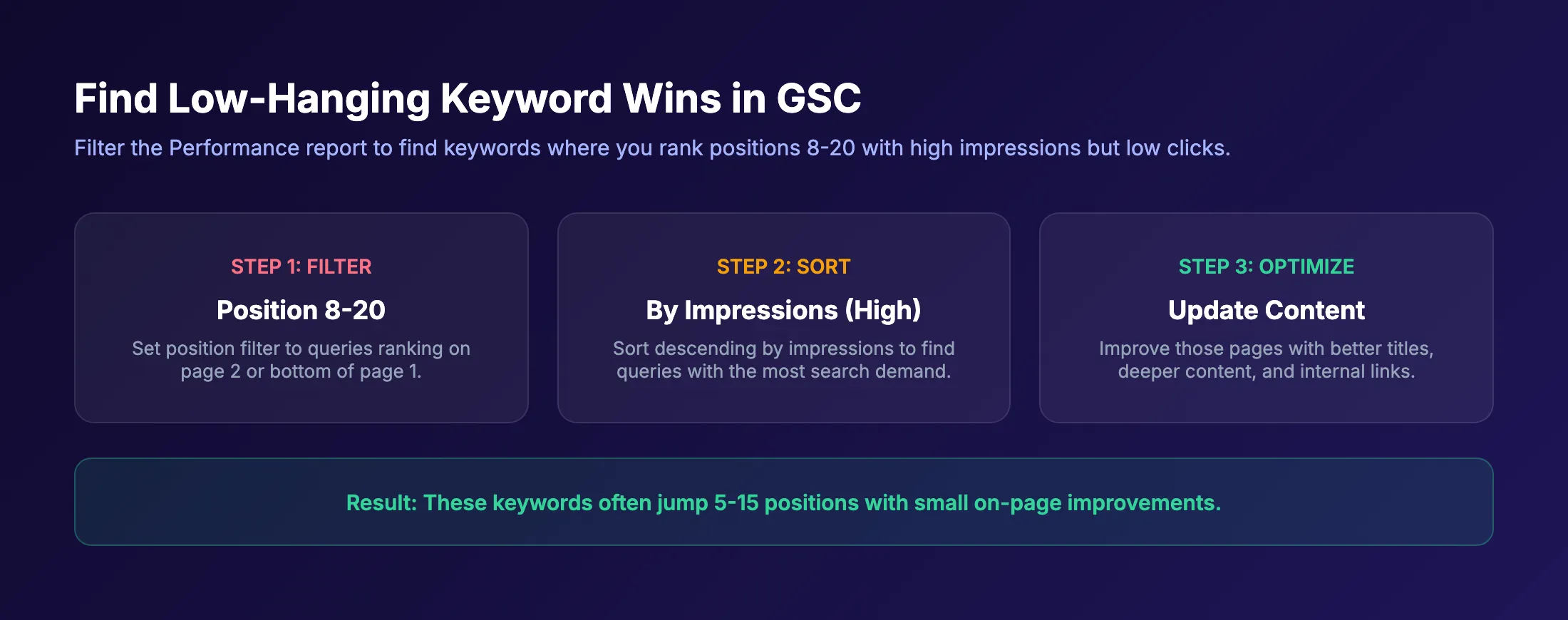 Find Low-Hanging Keyword Wins in GSC

Filter the Performance report to find keywords where you rank positions 8-20 with high impressions but low clicks.

STEP 1: FILTER

Position 8-20

Set position filter to queries ranking on page 2 or bottom of page 1.

STEP 2: SORT

By Impressions (High)

Sort descending by impressions to find queries with the most search demand.

STEP 3: OPTIMIZE

Update Content

Improve those pages with better titles, deeper content, and internal links.

Result: These keywords often jump 5-15 positions with small on-page improvements.